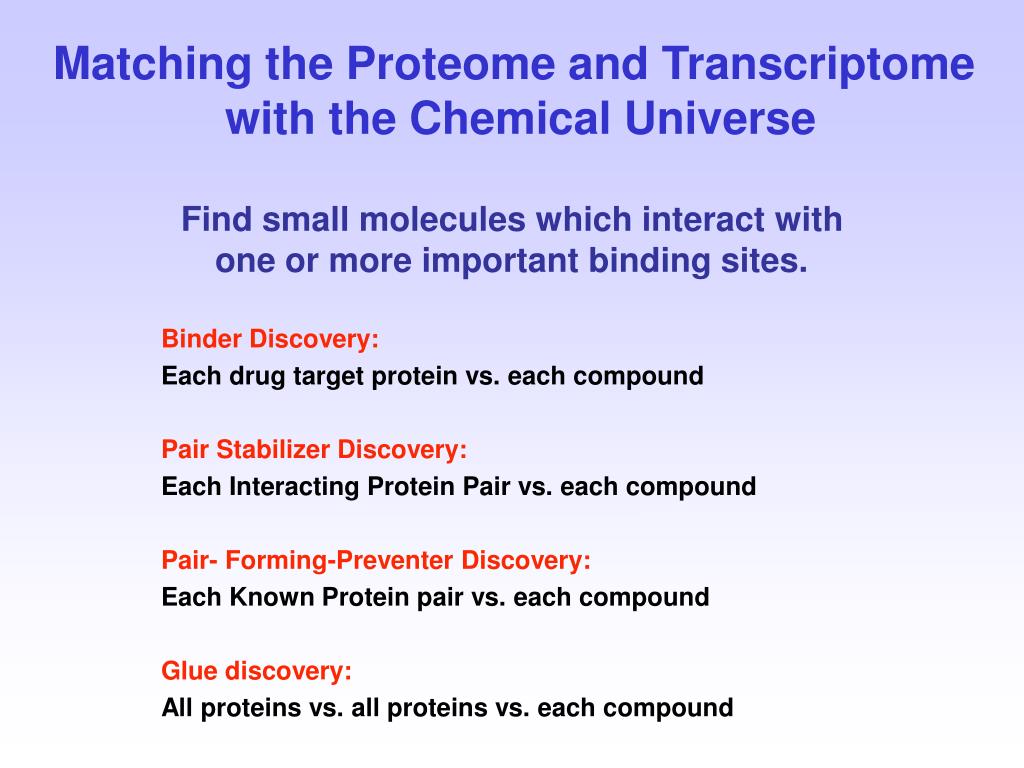 Matching the Proteome and Transcriptome with the Chemical Universe

Find small molecules which interact with one or more important binding sites.

Binder Discovery:
Each drug target protein vs. each compound

Pair Stabilizer Discovery:
Each Interacting Protein Pair vs. each compound

Pair- Forming-Preventer Discovery:
Each Known Protein pair vs. each compound

Glue discovery:
All proteins vs. all proteins vs. each compound